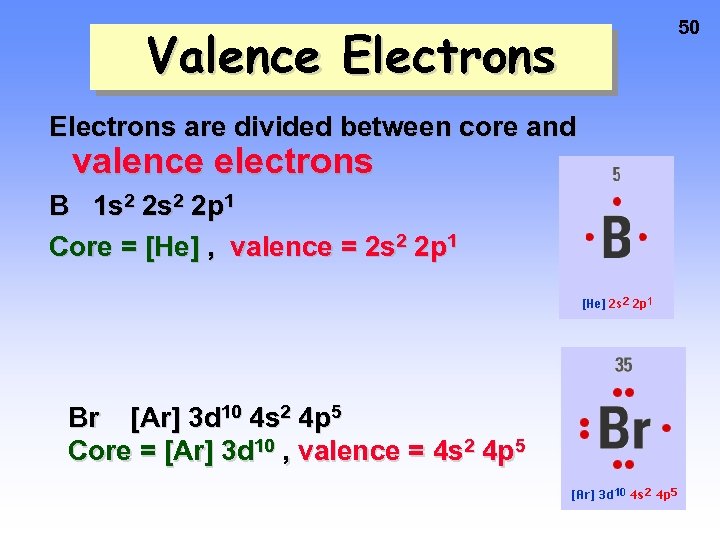 50

Valence Electrons

Electrons are divided between core and valence electrons

B  $1s^2\ 2s^2\ 2p^1$

Core = [He] ,  valence = $2s^2\ 2p^1$

5

B

[He] $2s^2\ 2p^1$

Br  [Ar] $3d^{10}\ 4s^2\ 4p^5$

Core = [Ar] $3d^{10}$ , valence = $4s^2\ 4p^5$

35

Br

[Ar] $3d^{10}\ 4s^2\ 4p^5$